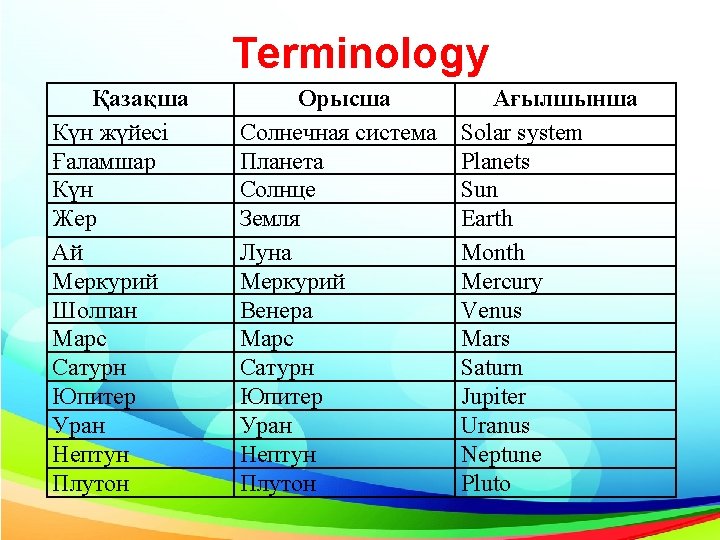 Terminology

| Қазақша | Орысша | Ағылшынша |
|---|---|---|
| Күн жүйесі | Солнечная система | Solar system |
| Ғаламшар | Планета | Planets |
| Күн | Солнце | Sun |
| Жер | Земля | Earth |
| Ай | Луна | Month |
| Меркурий | Меркурий | Mercury |
| Шолпан | Венера | Venus |
| Марс | Марс | Mars |
| Сатурн | Сатурн | Saturn |
| Юпитер | Юпитер | Jupiter |
| Уран | Уран | Uranus |
| Нептун | Нептун | Neptune |
| Плутон | Плутон | Pluto |